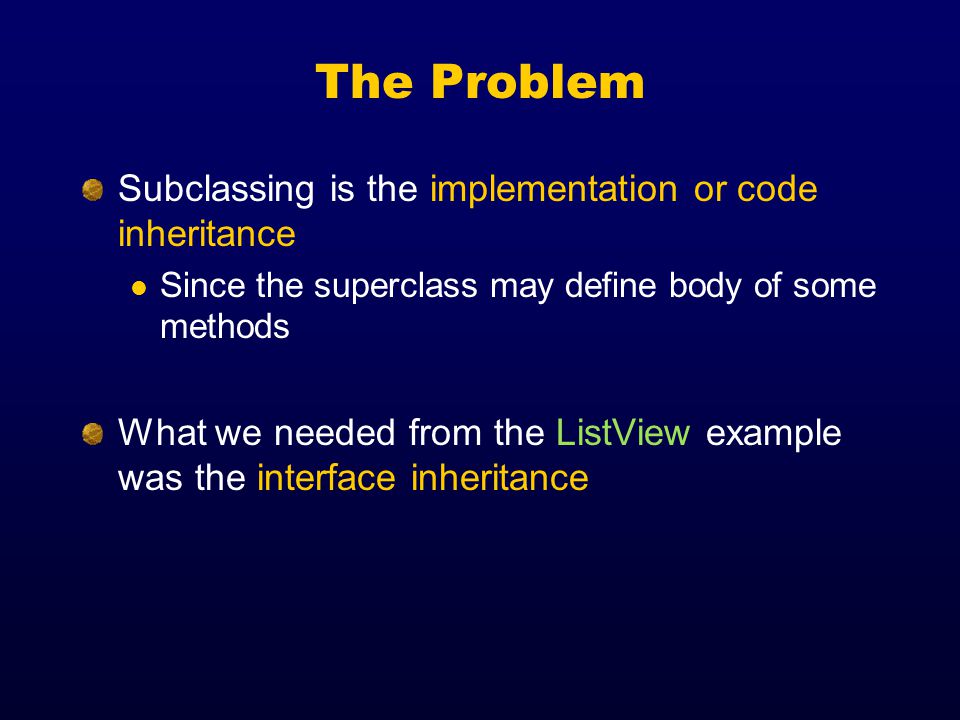 The Problem

Subclassing is the implementation or code inheritance

Since the superclass may define body of some methods

What we needed from the ListView example was the interface inheritance